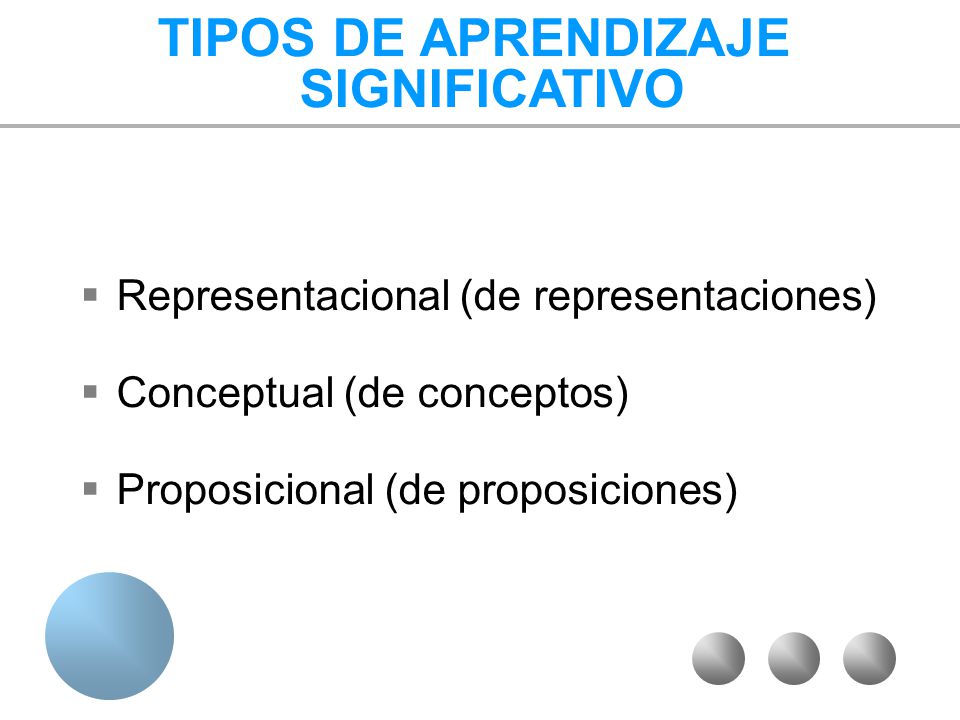 TIPOS DE APRENDIZAJE SIGNIFICATIVO

▪ Representacional (de representaciones)

▪ Conceptual (de conceptos)

▪ Proposicional (de proposiciones)